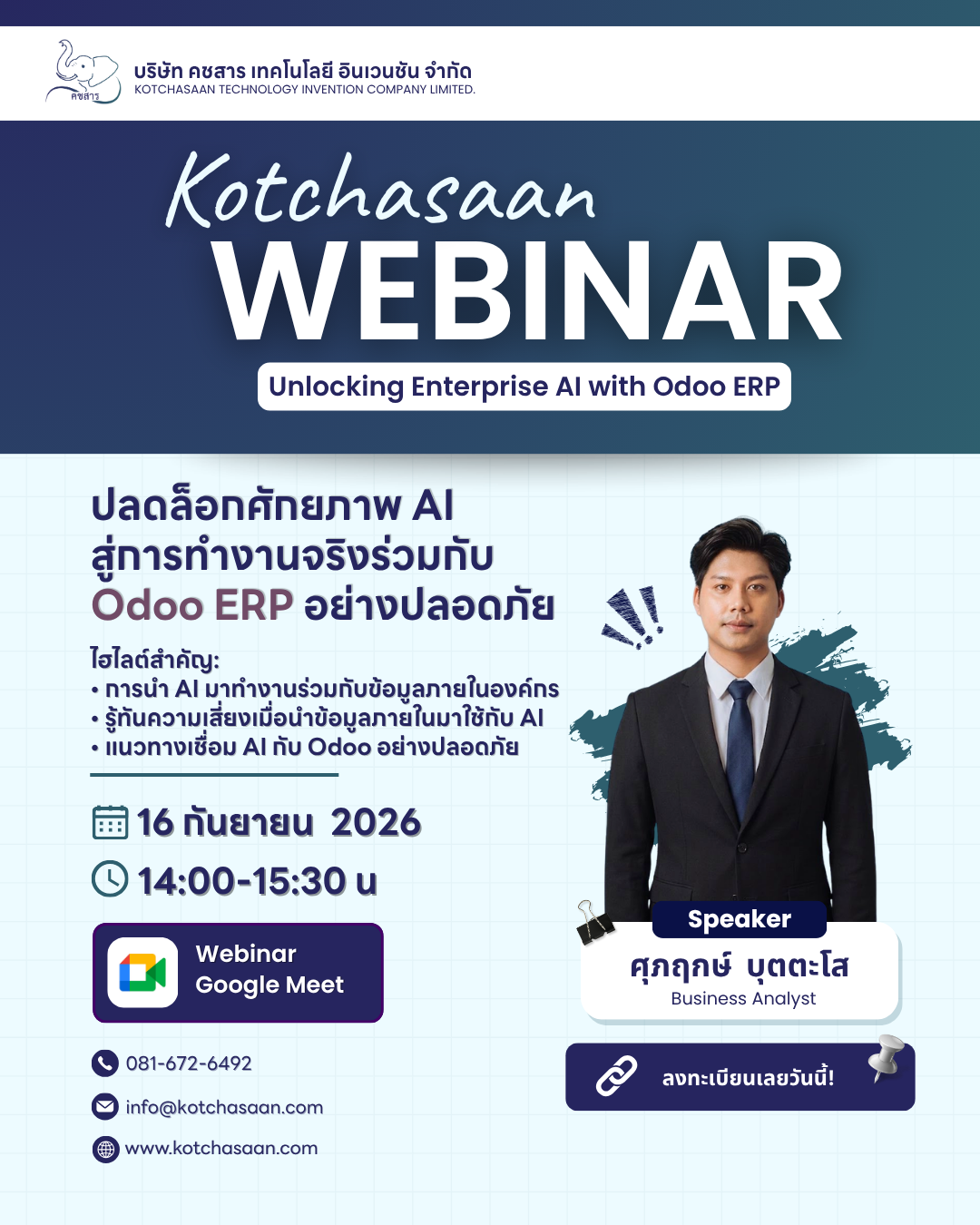 คชสาร

บริษัท คชสาร เทคโนโลยี อินเวนชัน จำกัด
KOTCHASAAN TECHNOLOGY INVENTION COMPANY LIMITED.

Kotchasaan
WEBINAR
Unlocking Enterprise AI with Odoo ERP

ปลดล็อกศักยภาพ AI สู่การทำงานจริงร่วมกับ Odoo ERP อย่างปลอดภัย

ไฮไลต์สำคัญ:
• การนำ AI มาทำงานร่วมกับข้อมูลภายในองค์กร
• รู้ทันความเสี่ยงเมื่อนำข้อมูลภายในมาใช้กับ AI
• แนวทางเชื่อม AI กับ Odoo อย่างปลอดภัย

16 กันยายน 2026
14:00-15:30 น

Webinar
Google Meet

081-672-6492
info@kotchasaan.com
www.kotchasaan.com

Speaker
ศุภฤกษ์ บุตตะโส
Business Analyst

ลงทะเบียนเลยวันนี้!